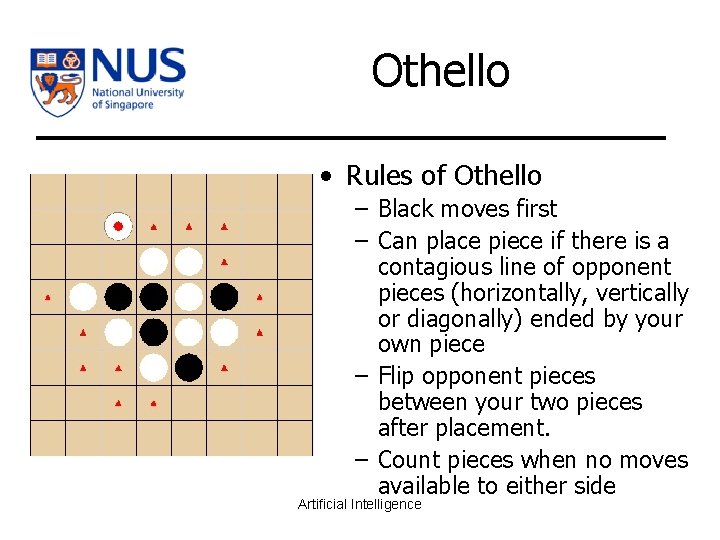 NUS
National University of Singapore

Othello

• Rules of Othello
– Black moves first
– Can place piece if there is a contagious line of opponent pieces (horizontally, vertically or diagonally) ended by your own piece
– Flip opponent pieces between your two pieces after placement.
– Count pieces when no moves available to either side

Artificial Intelligence